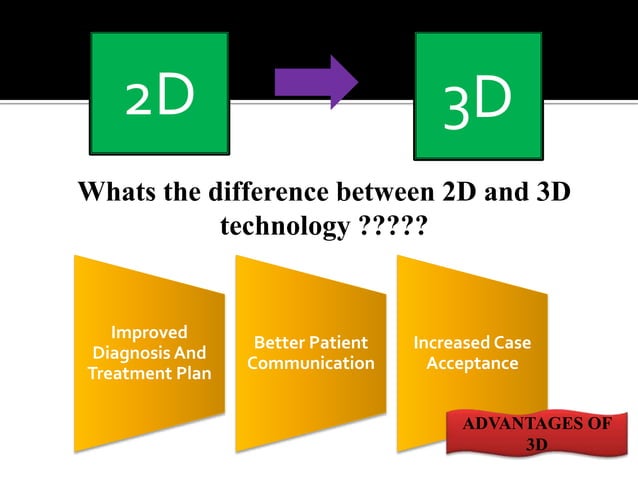 2D

3D

Whats the difference between 2D and 3D technology ?????

Improved Diagnosis And Treatment Plan

Better Patient Communication

Increased Case Acceptance

ADVANTAGES OF 3D